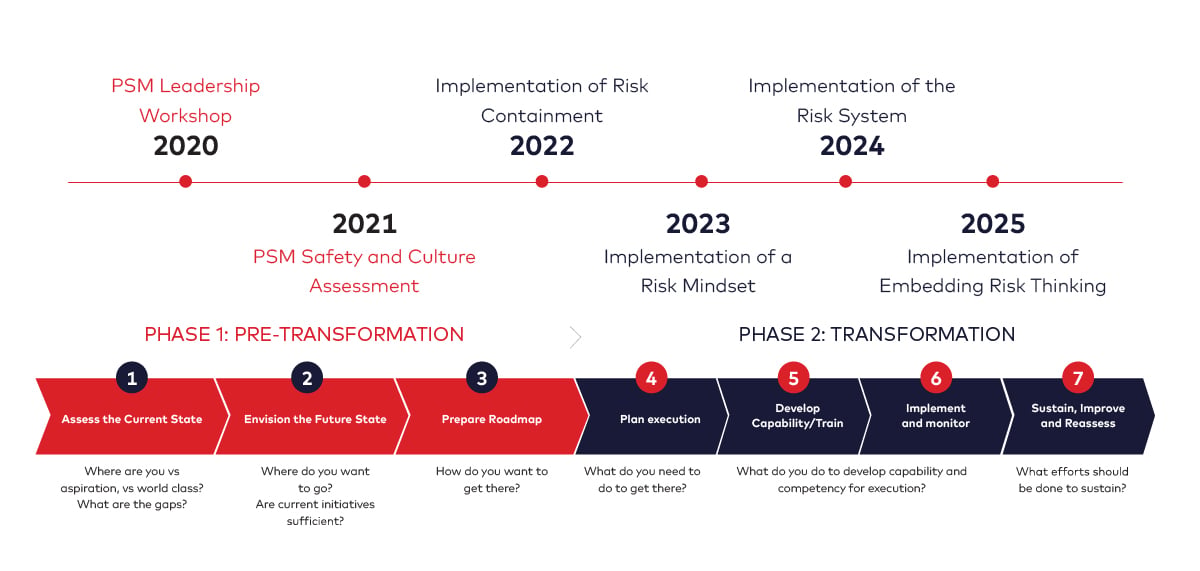 PSM Leadership Workshop
2020

Implementation of Risk Containment
2022

Implementation of the Risk System
2024

2021
PSM Safety and Culture Assessment

2023
Implementation of a Risk Mindset

2025
Implementation of Embedding Risk Thinking

PHASE 1: PRE-TRANSFORMATION

PHASE 2: TRANSFORMATION

1
Assess the Current State

2
Envision the Future State

3
Prepare Roadmap

4
Plan execution

5
Develop Capability/Train

6
Implement and monitor

7
Sustain, Improve and Reassess

Where are you vs aspiration, vs world class? What are the gaps?

Where do you want to go? Are current initiatives sufficient?

How do you want to get there?

What do you need to do to get there?

What do you do to develop capability and competency for execution?

What efforts should be done to sustain?